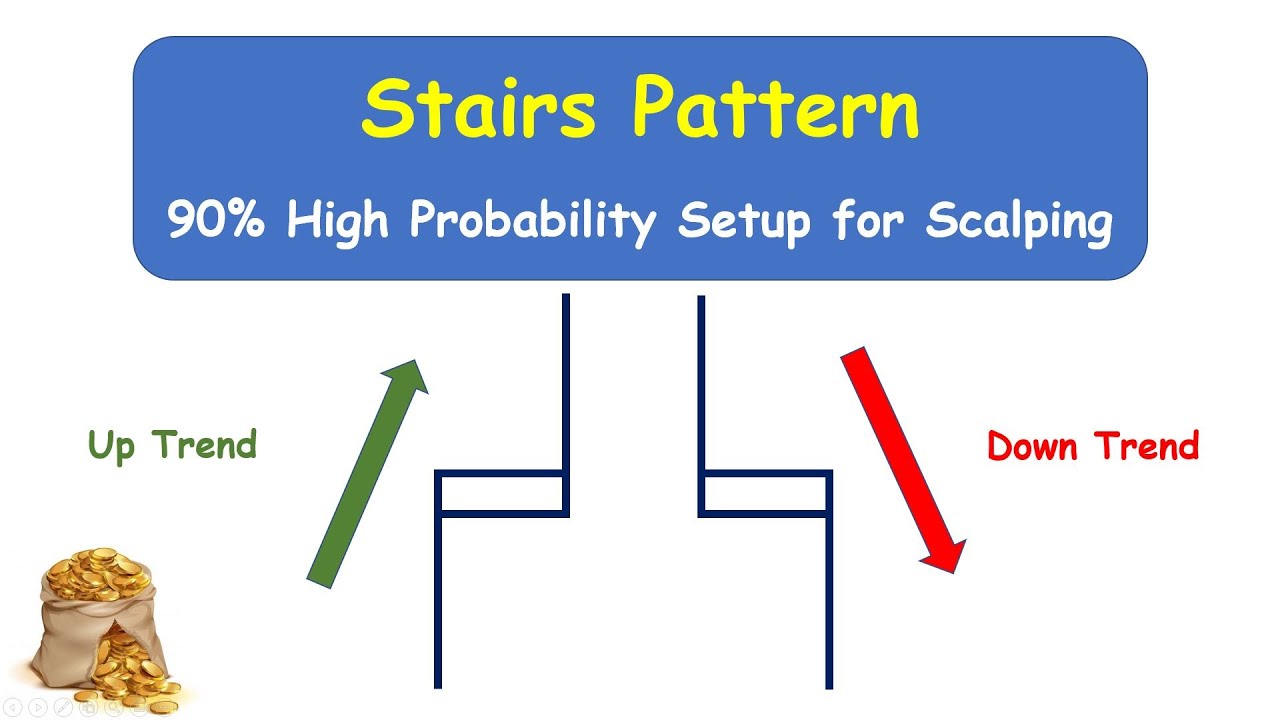 Stairs Pattern

90% High Probability Setup for Scalping

Up Trend

Down Trend